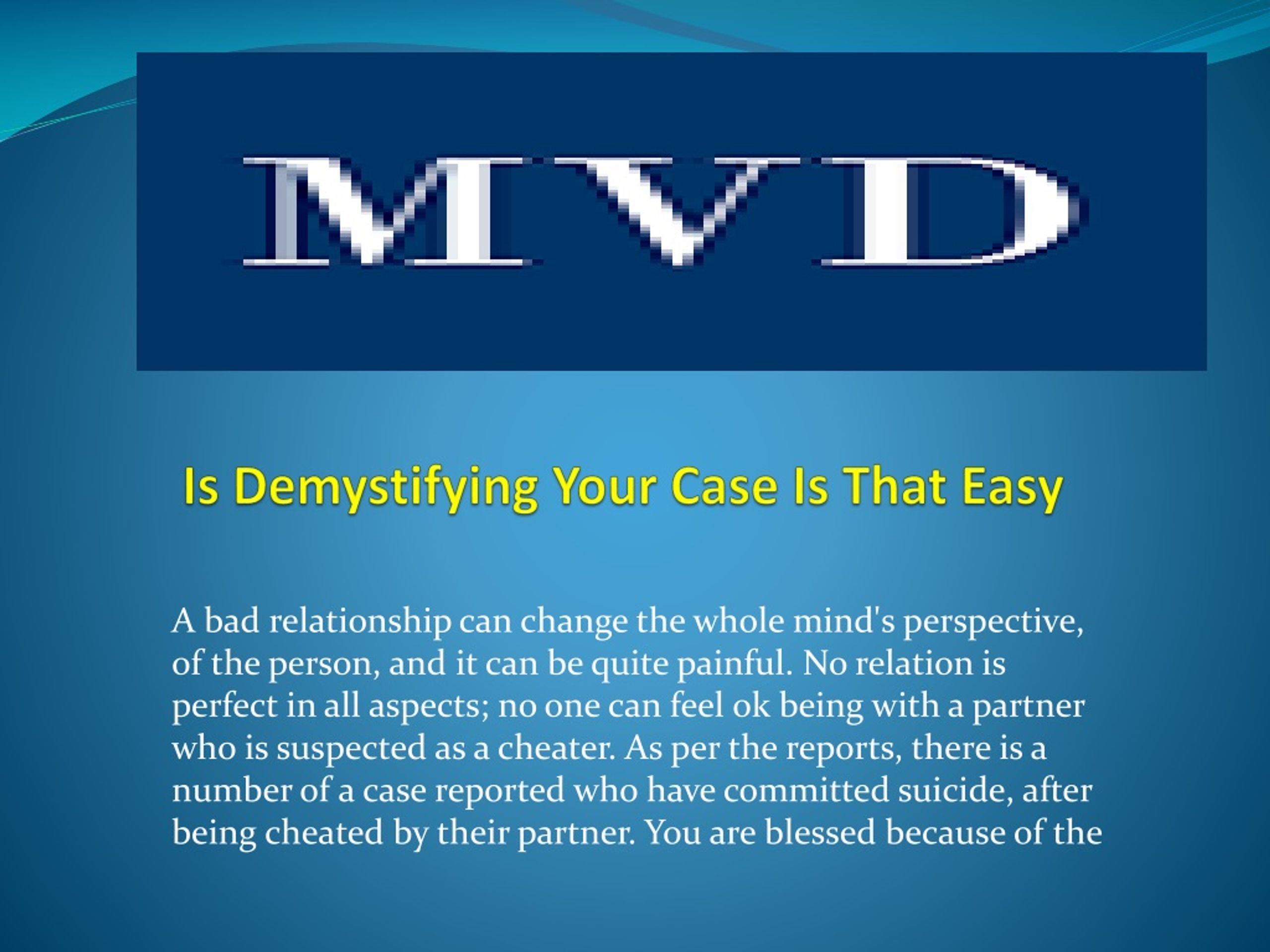 MVD

Is Demystifying Your Case Is That Easy

A bad relationship can change the whole mind's perspective, of the person, and it can be quite painful. No relation is perfect in all aspects; no one can feel ok being with a partner who is suspected as a cheater. As per the reports, there is a number of a case reported who have committed suicide, after being cheated by their partner. You are blessed because of the